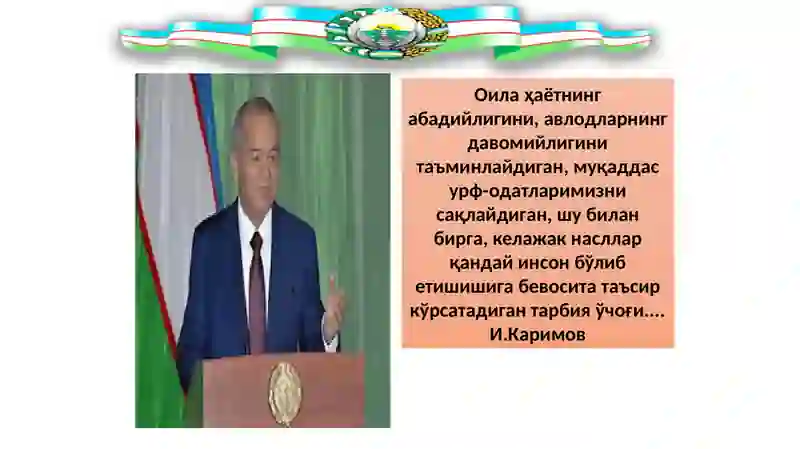 Оила ҳаётнинг абадийлигини, авлодларнинг давомийлигини таъминлайдиган, муқаддас урф-одатларимизни сақлайдиган, шу билан бирга, келажак насллар қандай инсон бўлиб етишишига бевосита таъсир кўрсатадиган тарбия ўчоғи…. И.Каримов